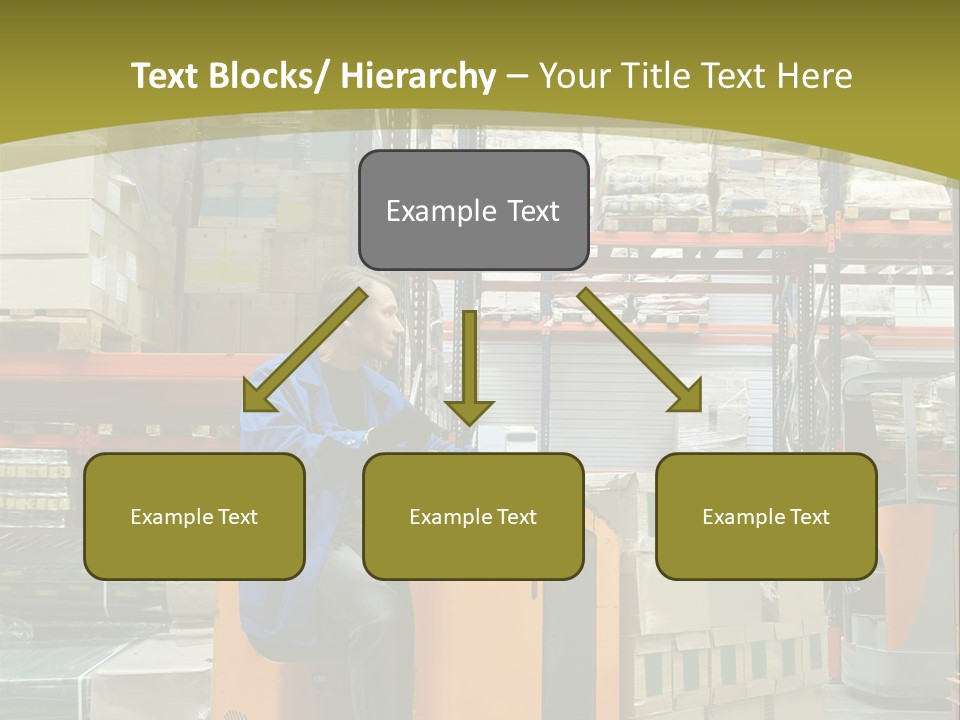 Text Blocks/ Hierarchy – Your Title Text Here

Example Text

Example Text

Example Text

Example Text